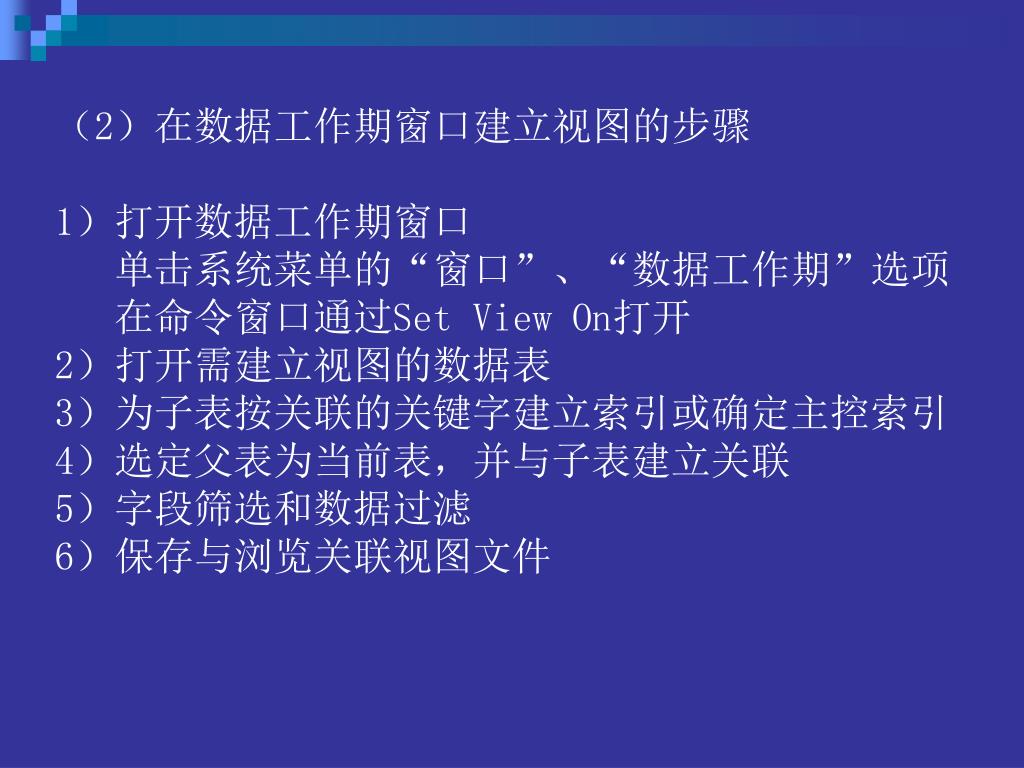 （2）在数据工作期窗口建立视图的步骤

1）打开数据工作期窗口
单击系统菜单的“窗口”、“数据工作期”选项
在命令窗口通过Set View On打开
2）打开需建立视图的数据表
3）为子表按关联的关键字建立索引或确定主控索引
4）选定父表为当前表，并与子表建立关联
5）字段筛选和数据过滤
6）保存与浏览关联视图文件